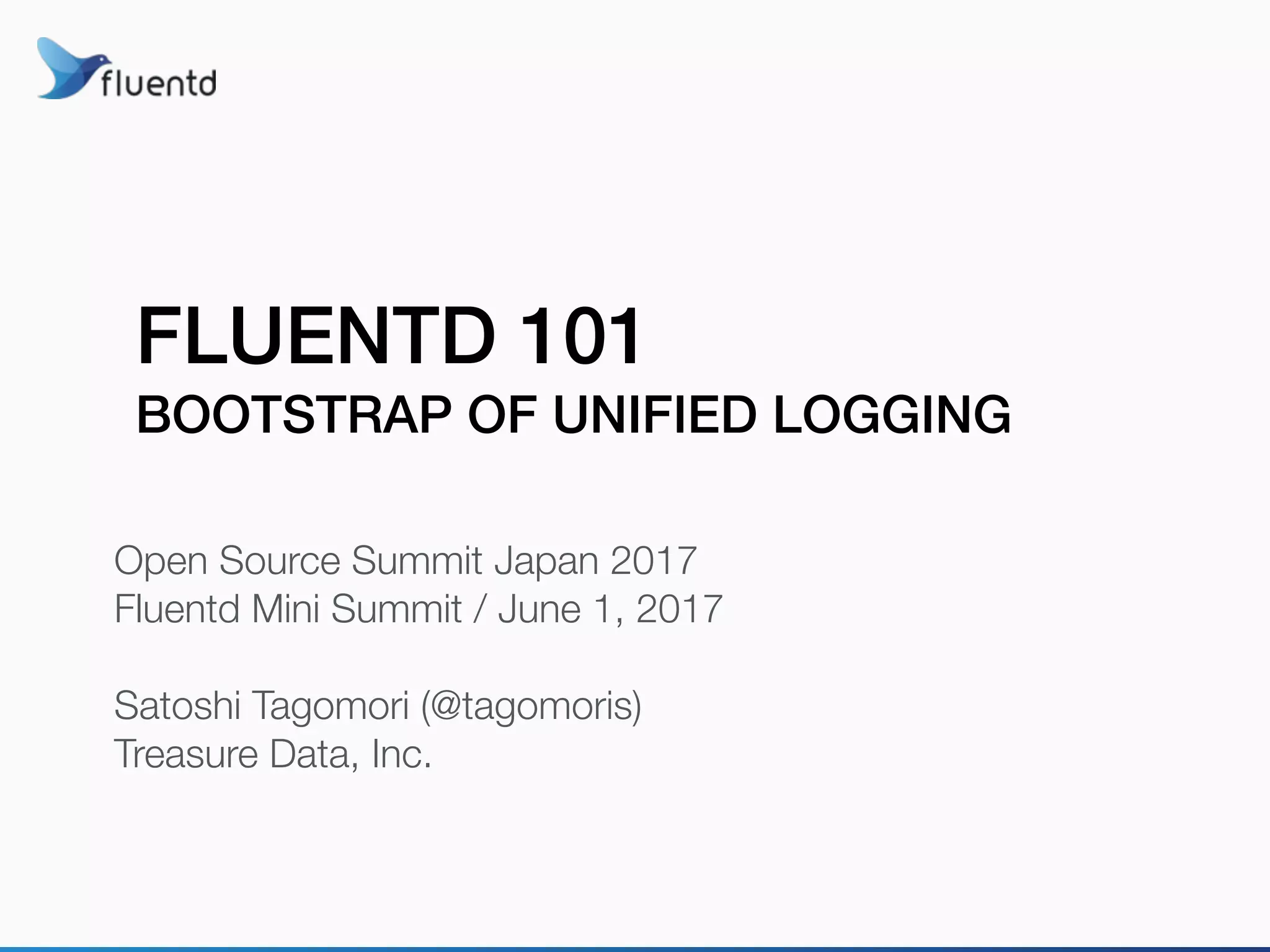 fluentd

FLUENTD 101
BOOTSTRAP OF UNIFIED LOGGING

Open Source Summit Japan 2017
Fluentd Mini Summit / June 1, 2017

Satoshi Tagomori (@tagomoris)
Treasure Data, Inc.